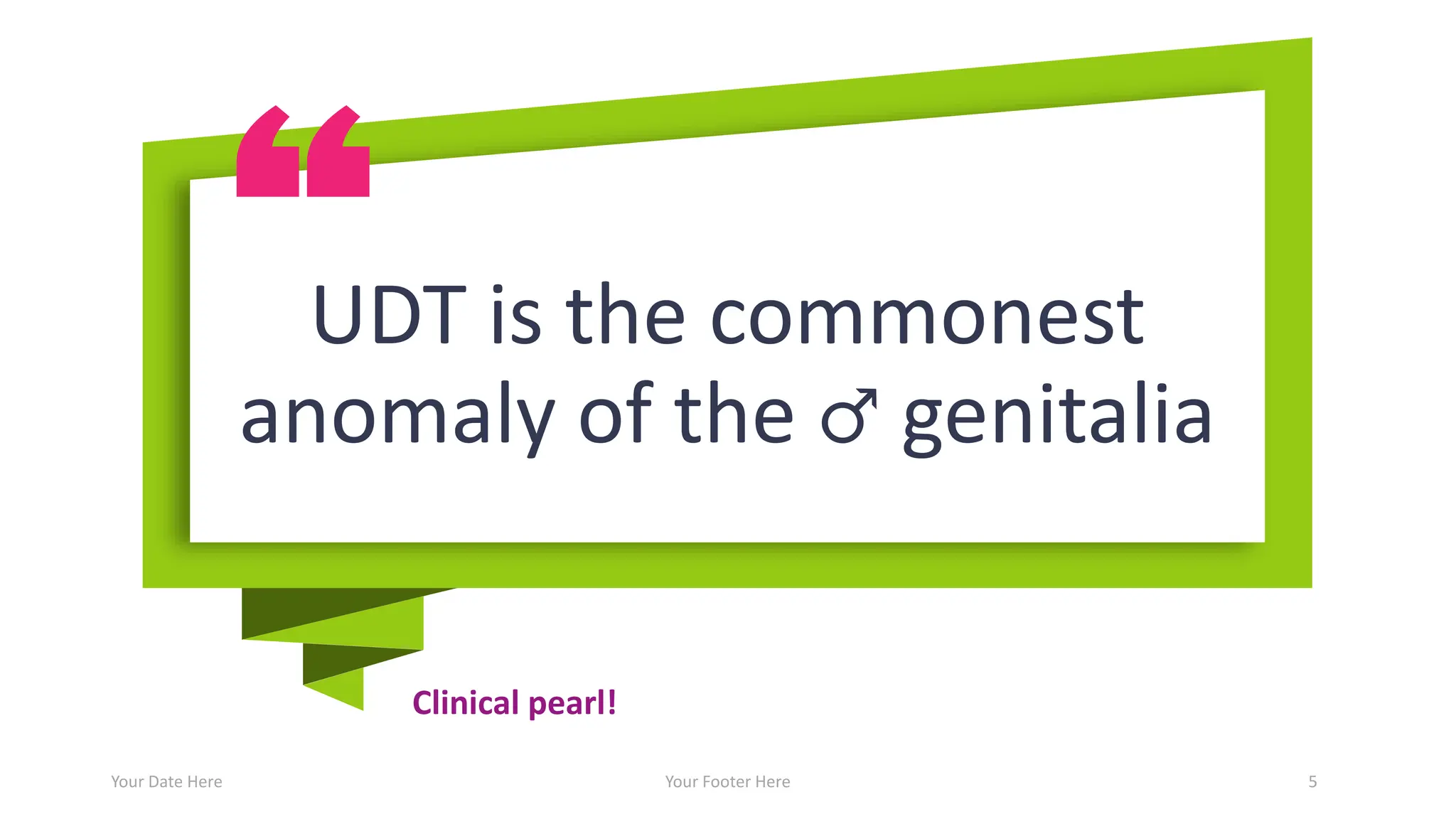 “

UDT is the commonest anomaly of the ♂ genitalia

Clinical pearl!

Your Date Here

Your Footer Here

5